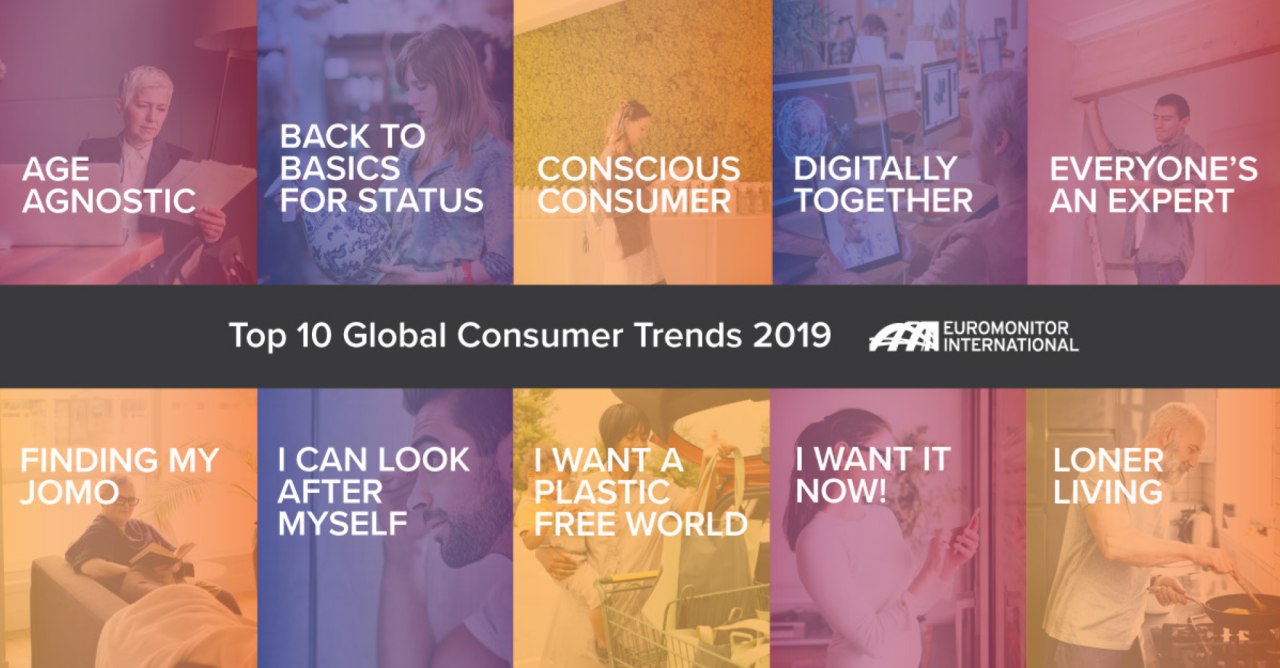 AGE AGNOSTIC

BACK TO BASICS FOR STATUS

CONSCIOUS CONSUMER

DIGITALLY TOGETHER

EVERYONE'S AN EXPERT

Top 10 Global Consumer Trends 2019

EUROMONITOR INTERNATIONAL

FINDING MY JOMO

I CAN LOOK AFTER MYSELF

I WANT A PLASTIC FREE WORLD

I WANT IT NOW!

LONER LIVING